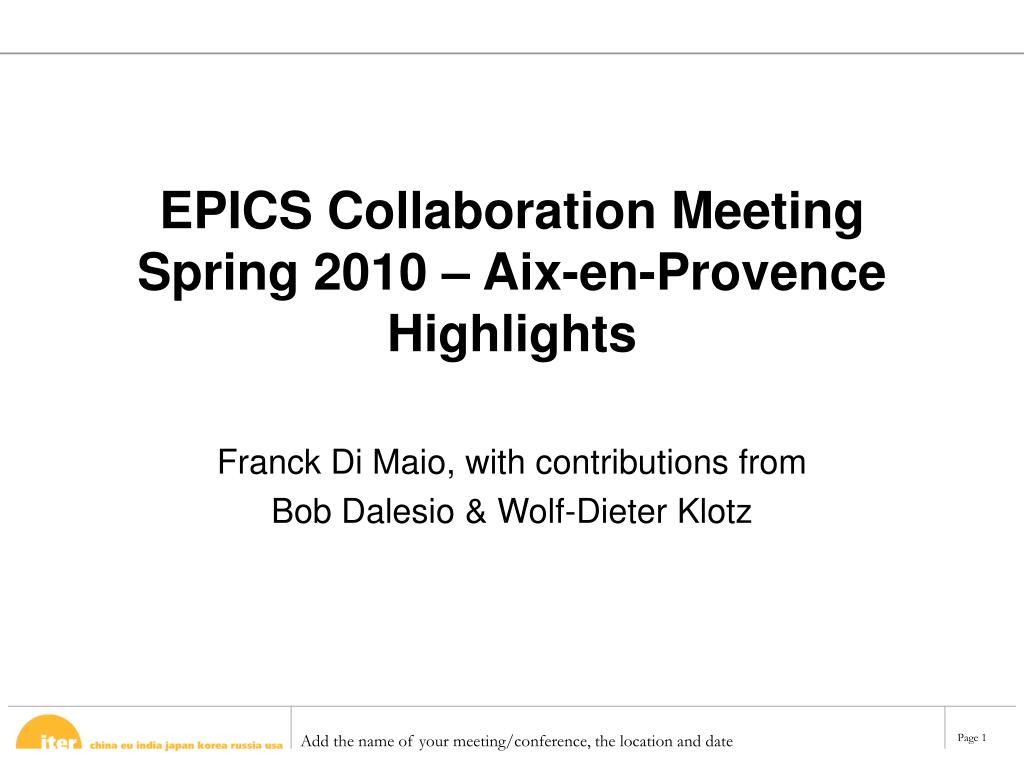 EPICS Collaboration Meeting Spring 2010 – Aix-en-Provence Highlights

Franck Di Maio, with contributions from
Bob Dalesio & Wolf-Dieter Klotz

iter china eu india japan korea russia usa

Add the name of your meeting/conference, the location and date

Page 1